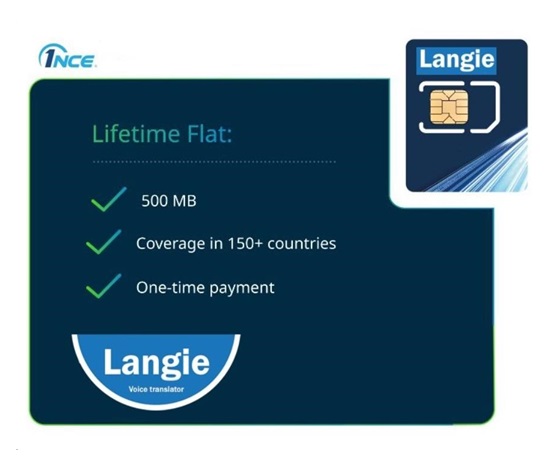 1NCE

Langie

Lifetime Flat:

500 MB

Coverage in 150+ countries

One-time payment

Langie
Voice translator